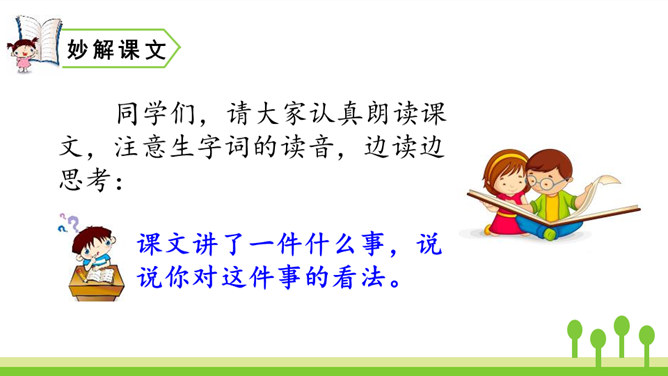 妙解课文

同学们，请大家认真朗读课文，注意生字词的读音，边读边思考：

课文讲了一件什么事，说说你对这件事的看法。